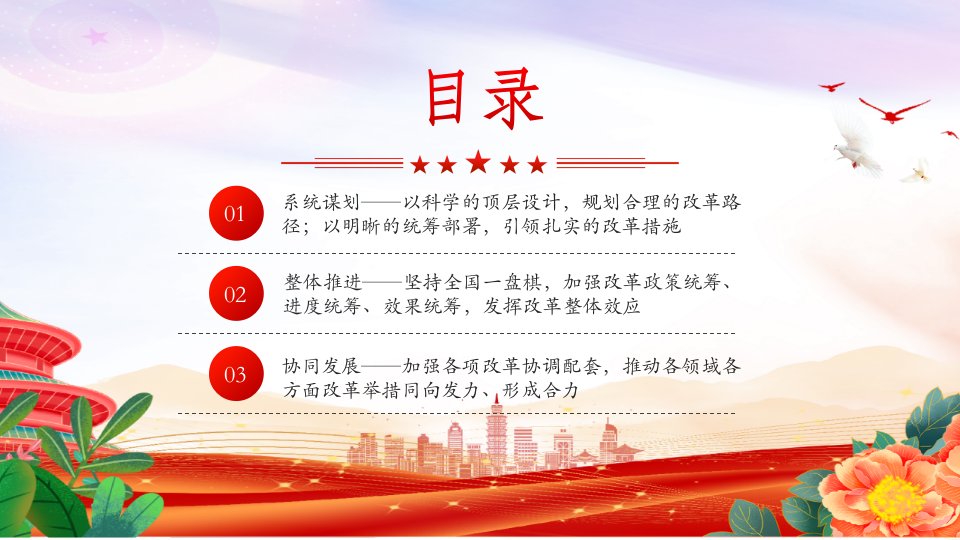 目录

01 系统谋划——以科学的顶层设计，规划合理的改革路径；以明晰的统筹部署，引领扎实的改革措施

02 整体推进——坚持全国一盘棋，加强改革政策统筹、进度统筹、效果统筹，发挥改革整体效应

03 协同发展——加强各项改革协调配套，推动各领域各方面改革举措同向发力、形成合力